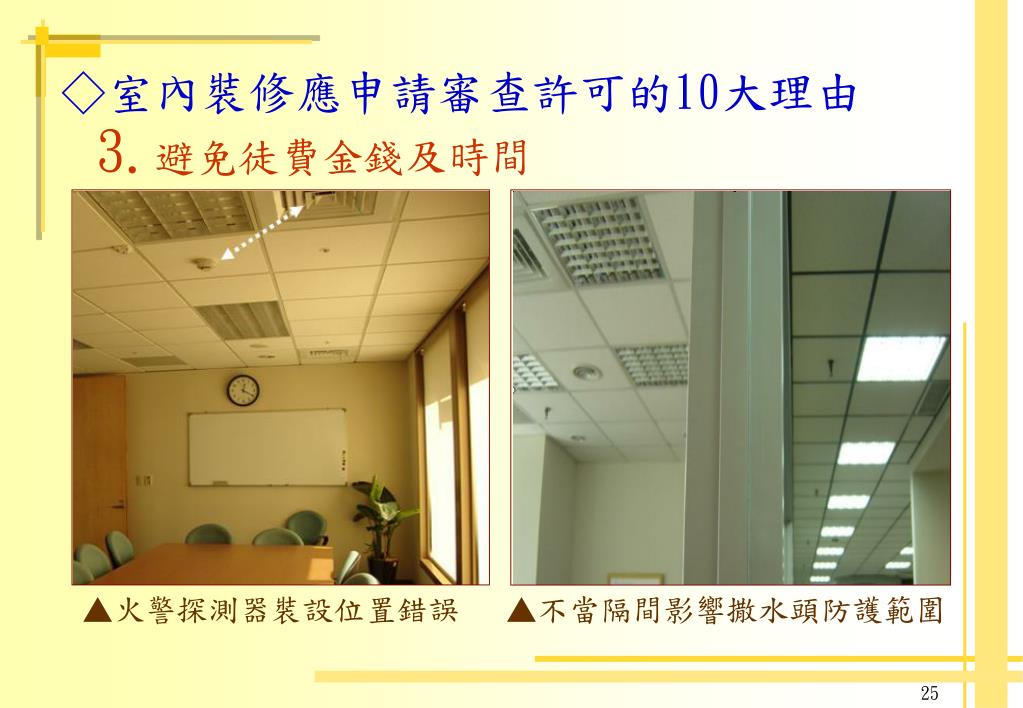 ◇室內裝修應申請審查許可的10大理由

3. 避免徒費金錢及時間

▲火警探測器裝設位置錯誤

▲不當隔間影響撒水頭防護範圍

25